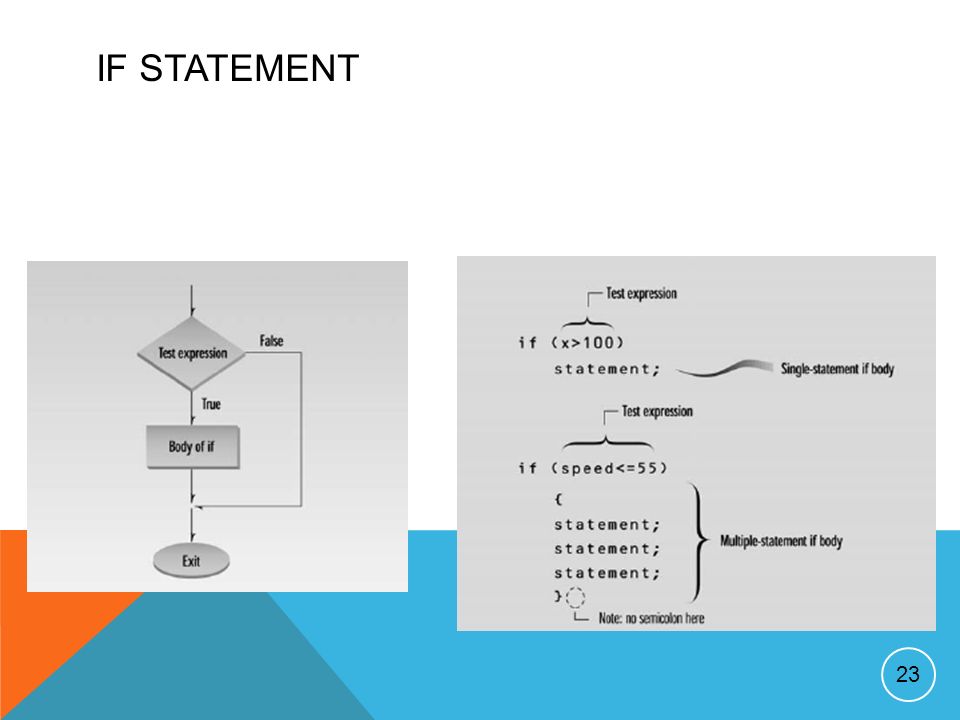 IF STATEMENT

Test expression
False
True
Body of if
Exit

Test expression
if (x>100)
statement;
Single-statement if body

Test expression
if (speed<=55)
{
statement;
statement;
statement;
}
Multiple-statement if body
Note: no semicolon here

23